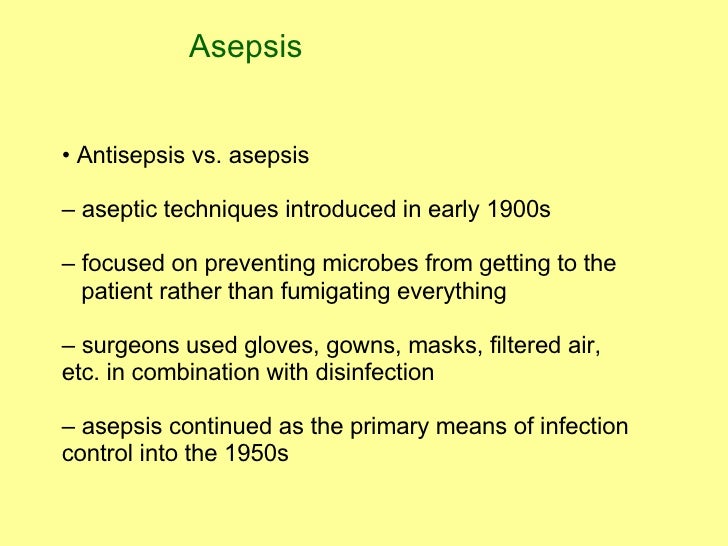 Asepsis

• Antisepsis vs. asepsis

– aseptic techniques introduced in early 1900s

– focused on preventing microbes from getting to the patient rather than fumigating everything

– surgeons used gloves, gowns, masks, filtered air, etc. in combination with disinfection

– asepsis continued as the primary means of infection control into the 1950s